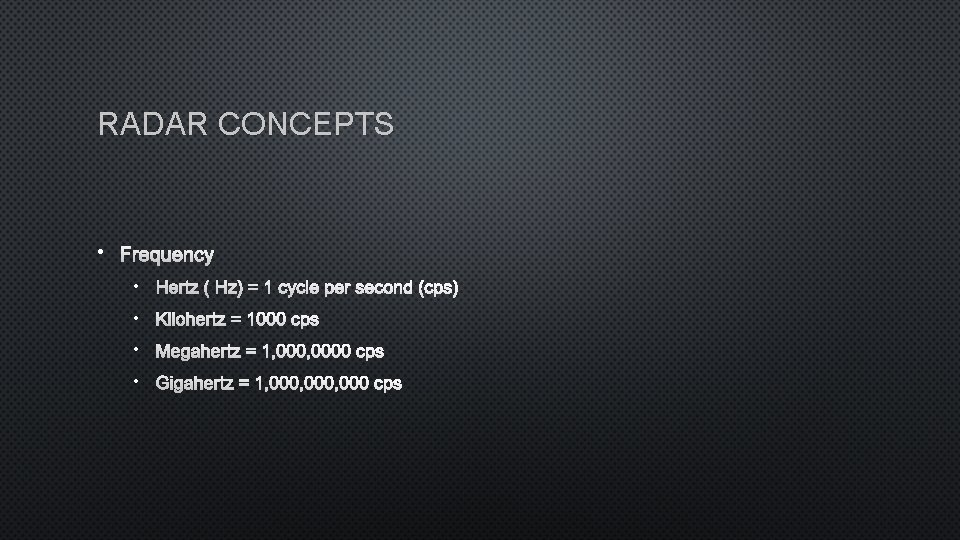 RADAR CONCEPTS

• Frequency
• Hertz ( Hz) = 1 cycle per second (cps)
• Kilohertz = 1000 cps
• Megahertz = 1,000,0000 cps
• Gigahertz = 1,000,000,000 cps